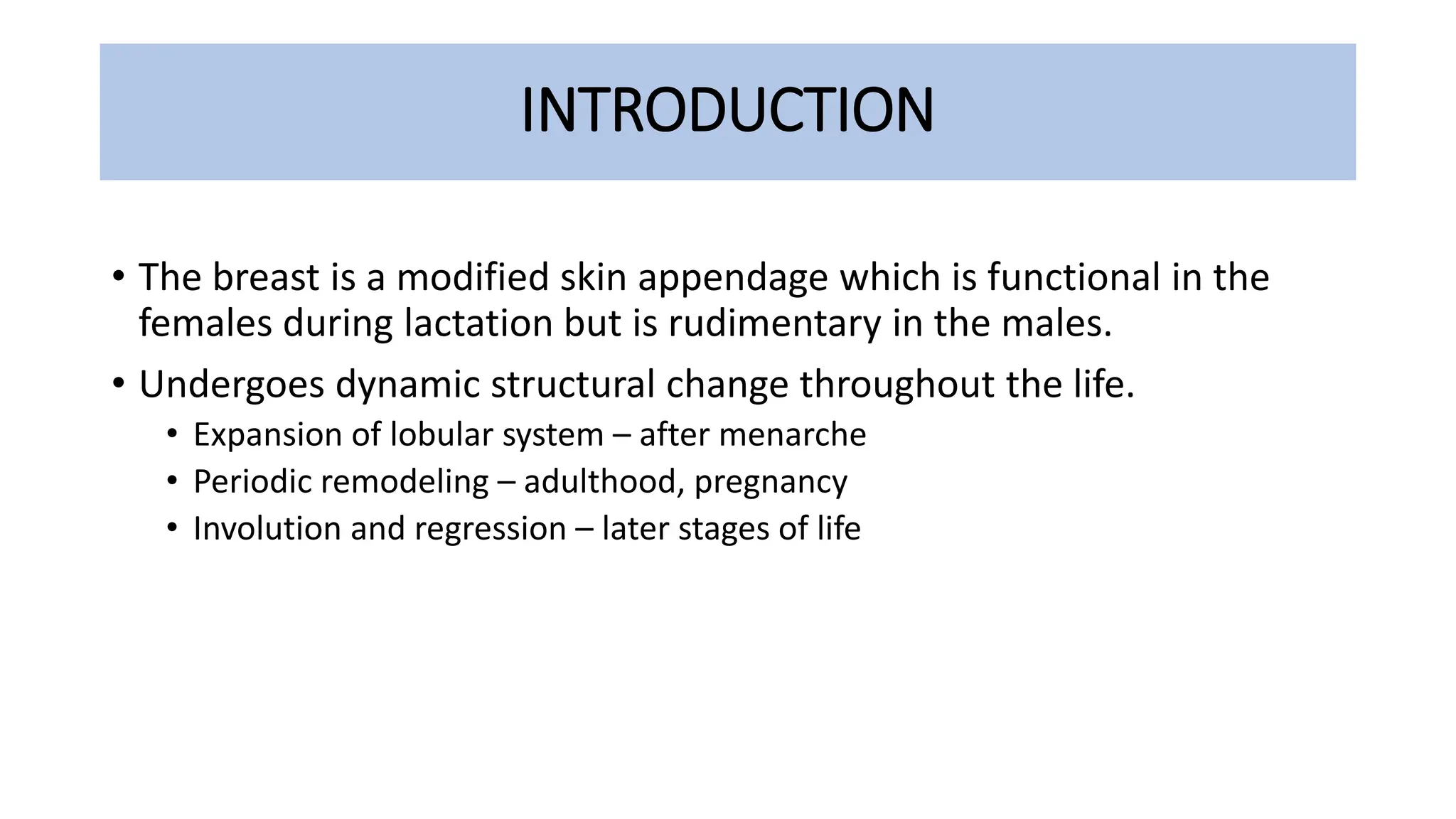 INTRODUCTION

• The breast is a modified skin appendage which is functional in the females during lactation but is rudimentary in the males.

• Undergoes dynamic structural change throughout the life.
  • Expansion of lobular system – after menarche
  • Periodic remodeling – adulthood, pregnancy
  • Involution and regression – later stages of life